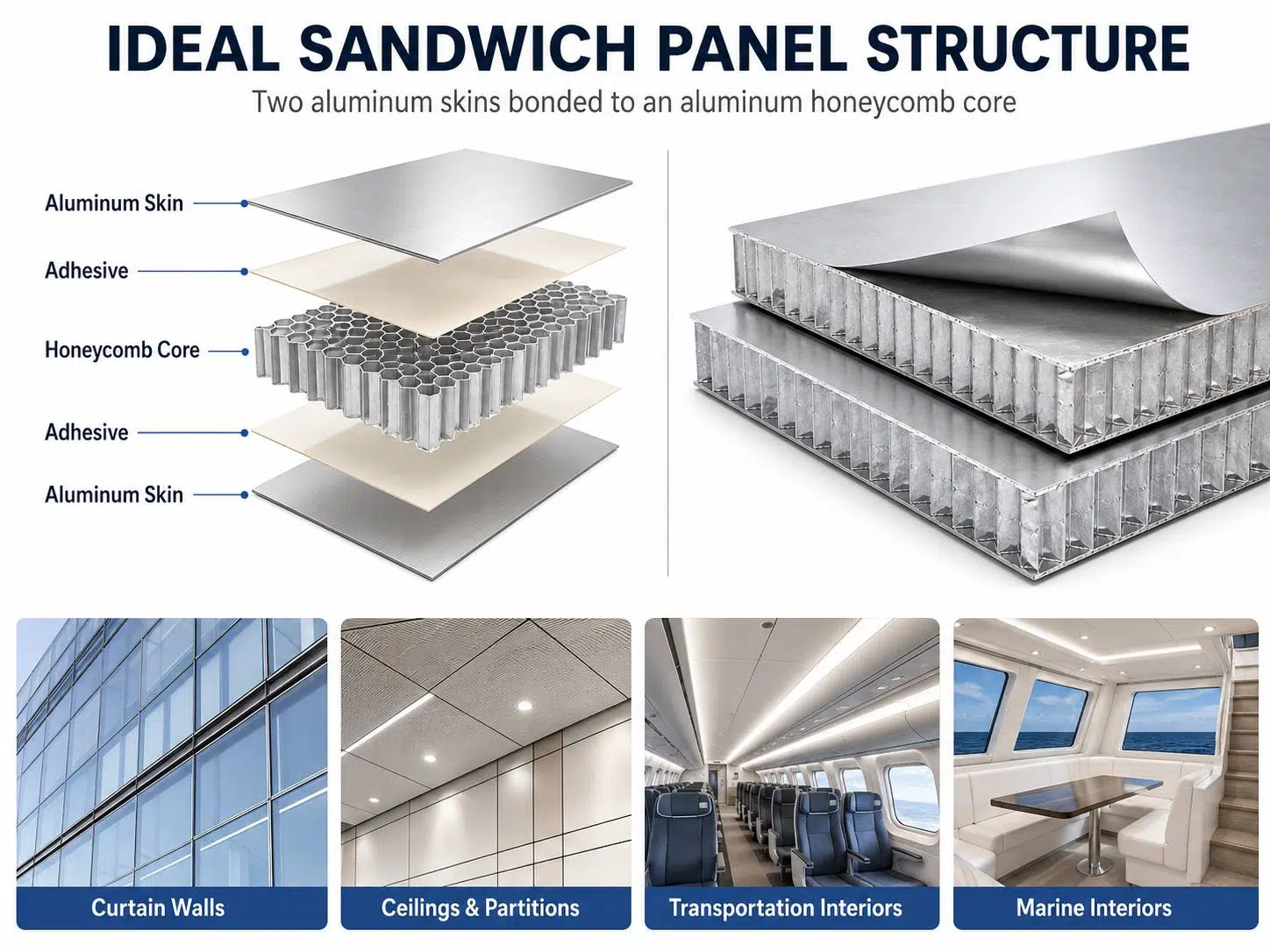 IDEAL SANDWICH PANEL STRUCTURE

Two aluminum skins bonded to an aluminum honeycomb core

Aluminum Skin
Adhesive
Honeycomb Core
Adhesive
Aluminum Skin

Curtain Walls
Ceilings & Partitions
Transportation Interiors
Marine Interiors